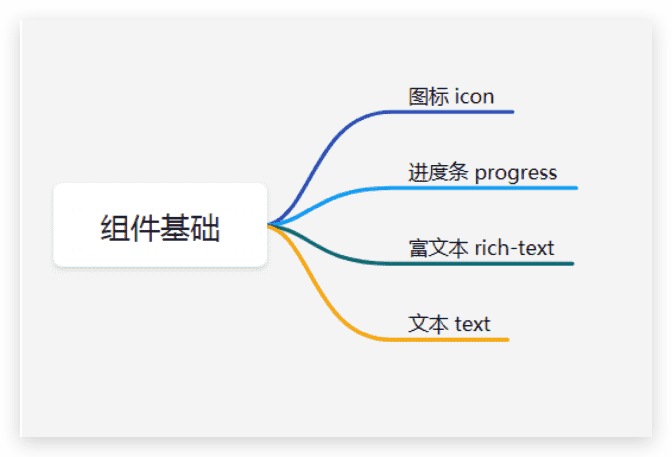 组件基础

图标 icon

进度条 progress

富文本 rich-text

文本 text